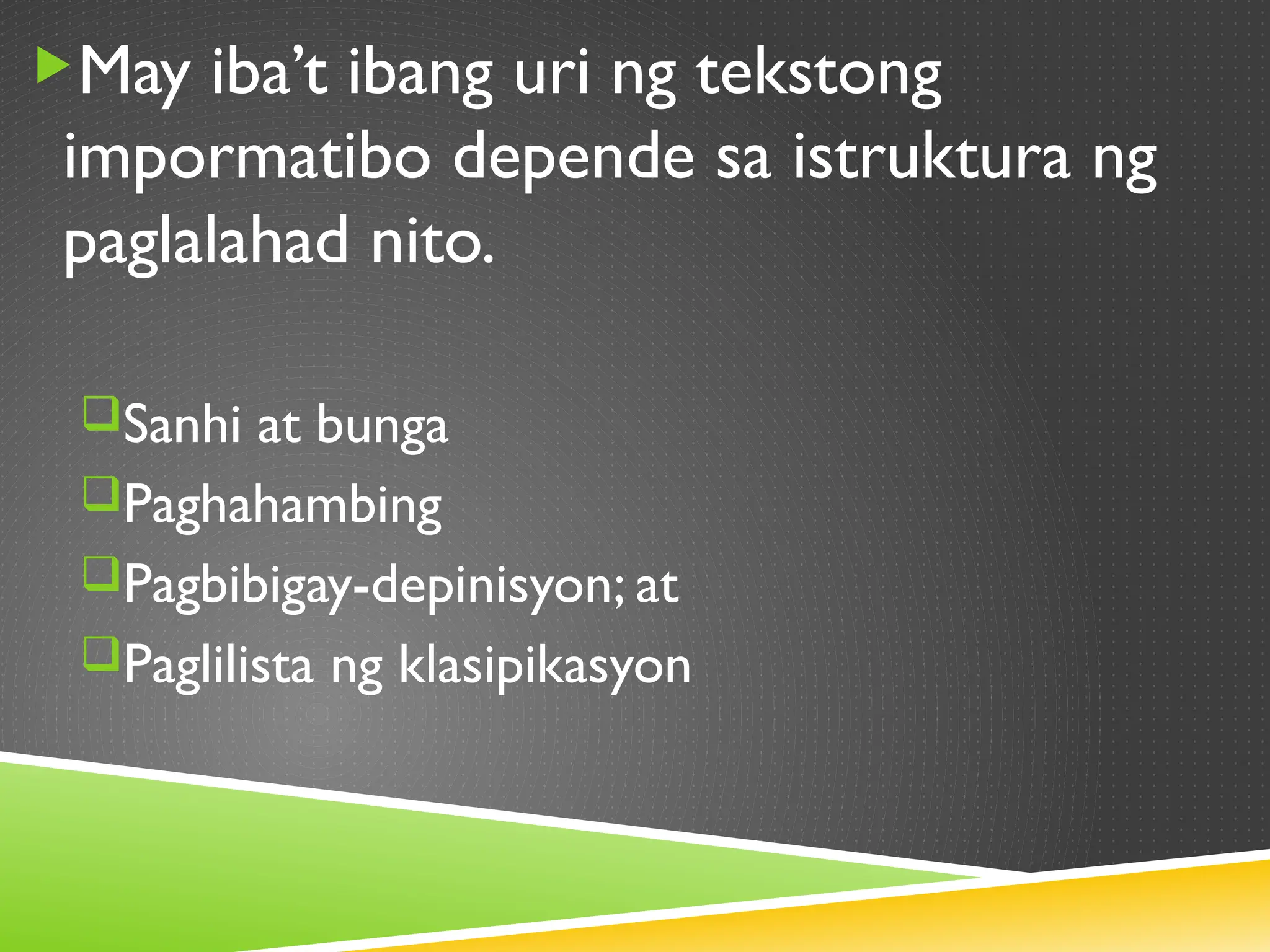 May iba’t ibang uri ng tekstong impormatibo depende sa istruktura ng paglalahad nito.

Sanhi at bunga
Paghahambing
Pagbibigay-depinisyon; at
Paglilista ng klasipikasyon